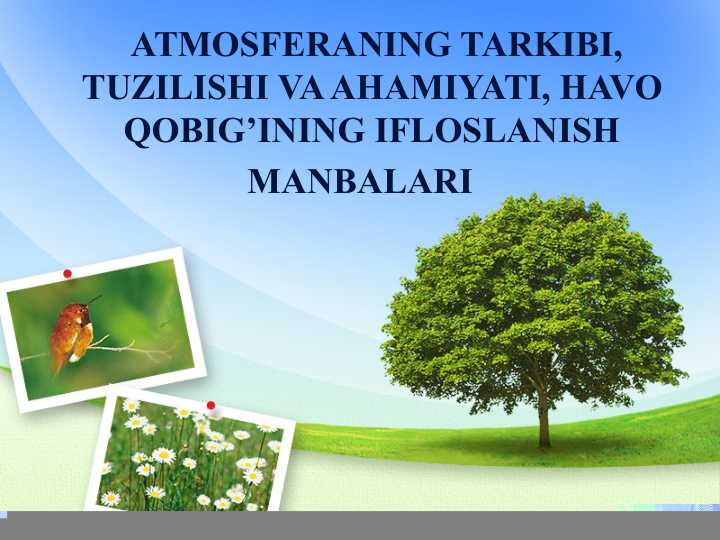 ATMOSFERANING TARKIBI, TUZILISHI VA AHAMIYATI, HAVO QOBIG’INING IFLOSLANISH MANBALARI